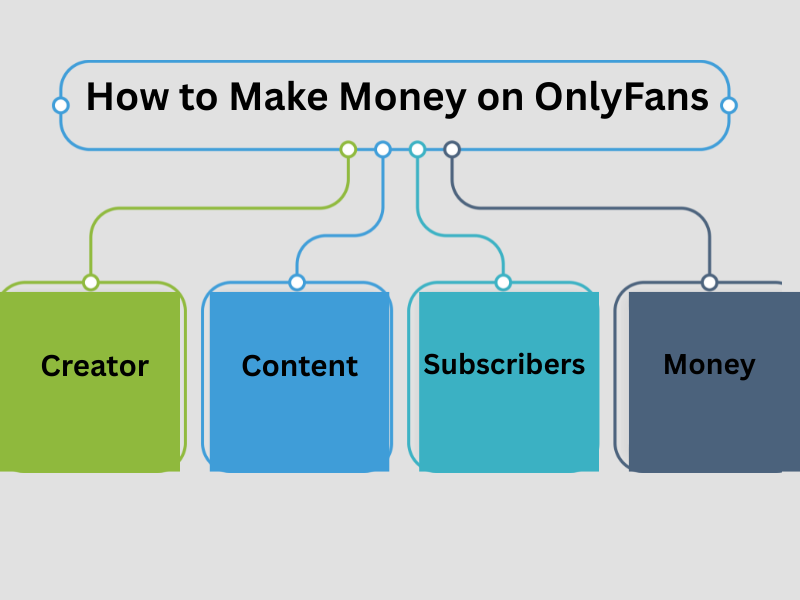 How to Make Money on OnlyFans

Creator

Content

Subscribers

Money